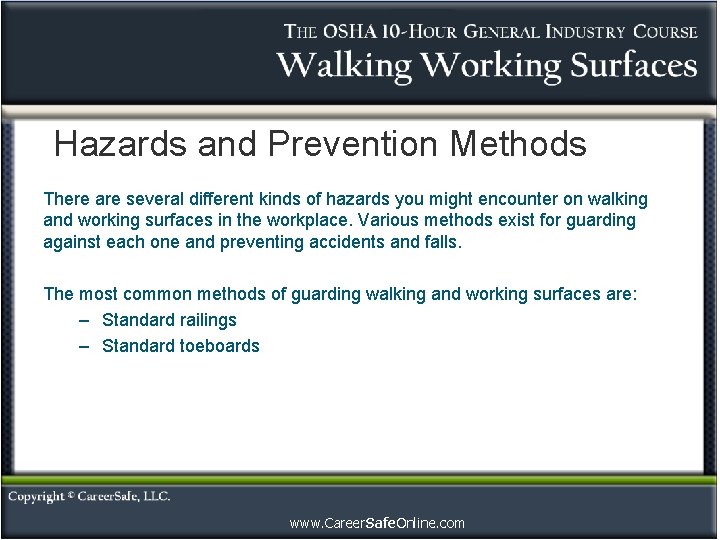 THE OSHA 10-HOUR GENERAL INDUSTRY COURSE
Walking Working Surfaces

Hazards and Prevention Methods

There are several different kinds of hazards you might encounter on walking and working surfaces in the workplace. Various methods exist for guarding against each one and preventing accidents and falls.

The most common methods of guarding walking and working surfaces are:
– Standard railings
– Standard toeboards

Copyright © CareerSafe, LLC.

www.CareerSafeOnline.com